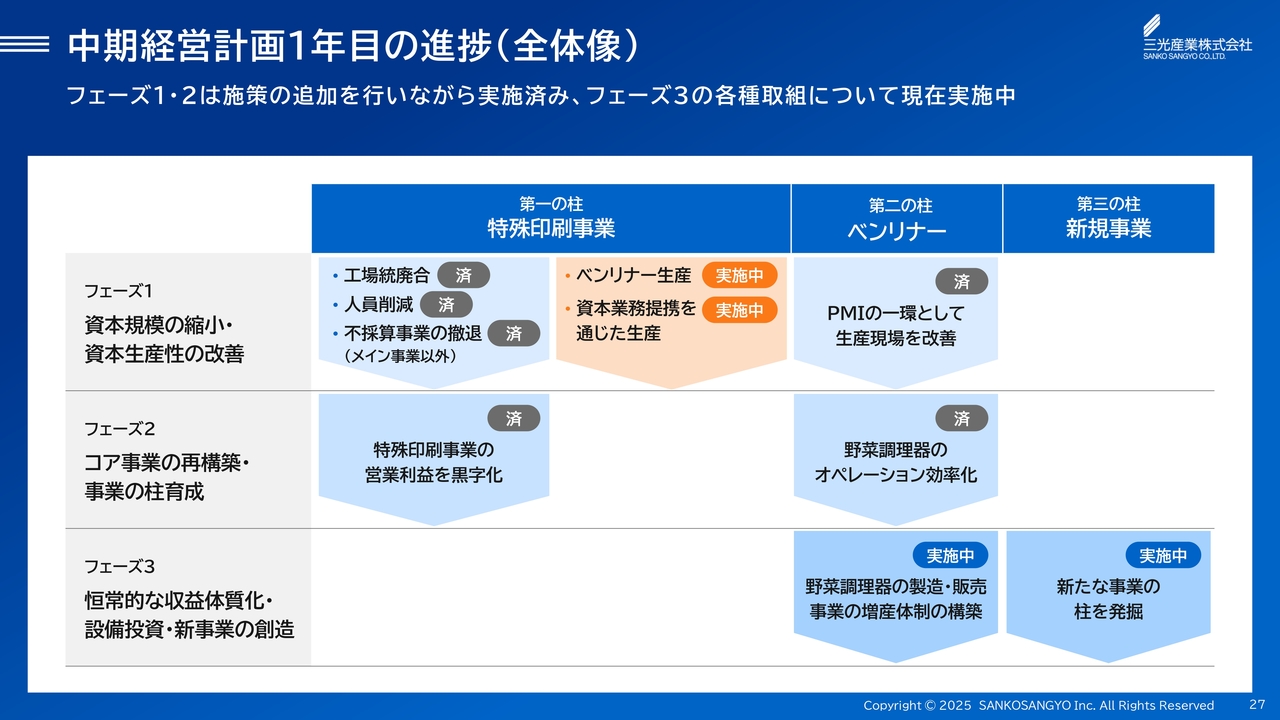 中期経営計画1年目の進捗（全体像）

三光産業株式会社
SANKO SANGYO CO.,LTD.

フェーズ1・2は施策の追加を行いながら実施済み、フェーズ3の各種取組について現在実施中

| | 第一の柱 特殊印刷事業 | | 第二の柱 ベンリナー | 第三の柱 新規事業 |
|---|---|---|---|---|
| フェーズ1 資本規模の縮小・資本生産性の改善 | • 工場統廃合 済 • 人員削減 済 • 不採算事業の撤退 済 （メイン事業以外） | • ベンリナー生産 実施中 • 資本業務提携を通じた生産 実施中 | 済 PMIの一環として生産現場を改善 | |
| フェーズ2 コア事業の再構築・事業の柱育成 | 済 特殊印刷事業の営業利益を黒字化 | | 済 野菜調理器のオペレーション効率化 | |
| フェーズ3 恒常的な収益体質化・設備投資・新事業の創造 | | | 実施中 野菜調理器の製造・販売事業の増産体制の構築 | 実施中 新たな事業の柱を発掘 |

Copyright © 2025 SANKOSANGYO Inc. All Rights Reserved 27